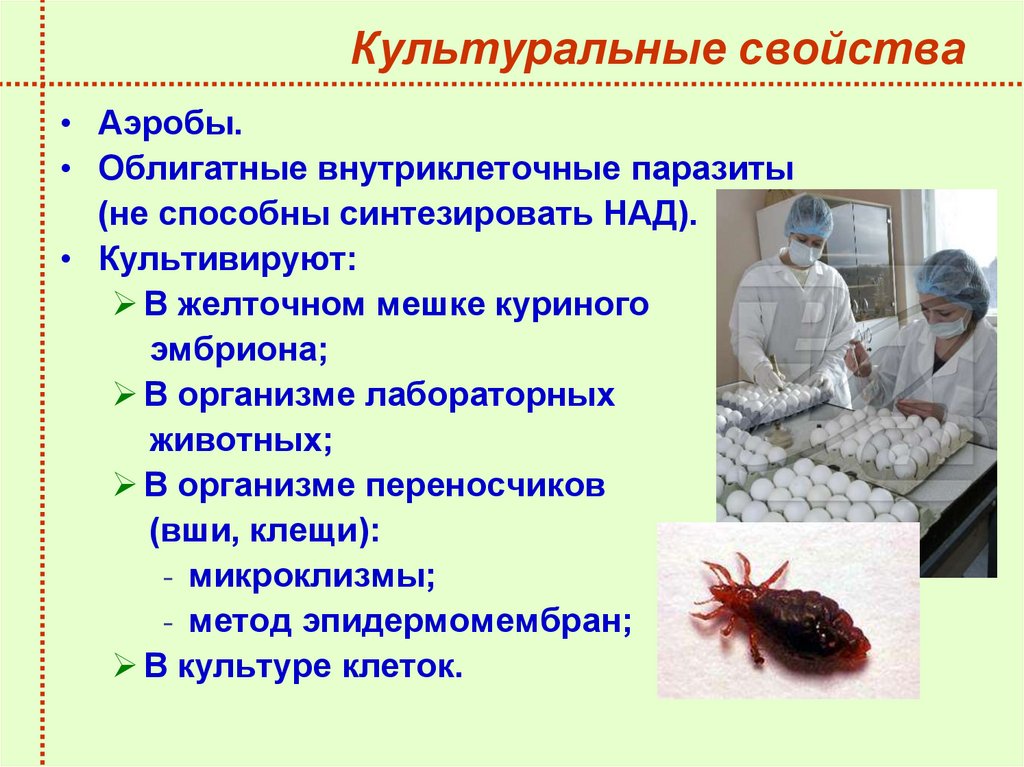 Культуральные свойства

• Аэробы.
• Облигатные внутриклеточные паразиты (не способны синтезировать НАД).
• Культивируют:
➢ В желточном мешке куриного эмбриона;
➢ В организме лабораторных животных;
➢ В организме переносчиков (вши, клещи):
- микроклизмы;
- метод эпидермомембран;
➢ В культуре клеток.